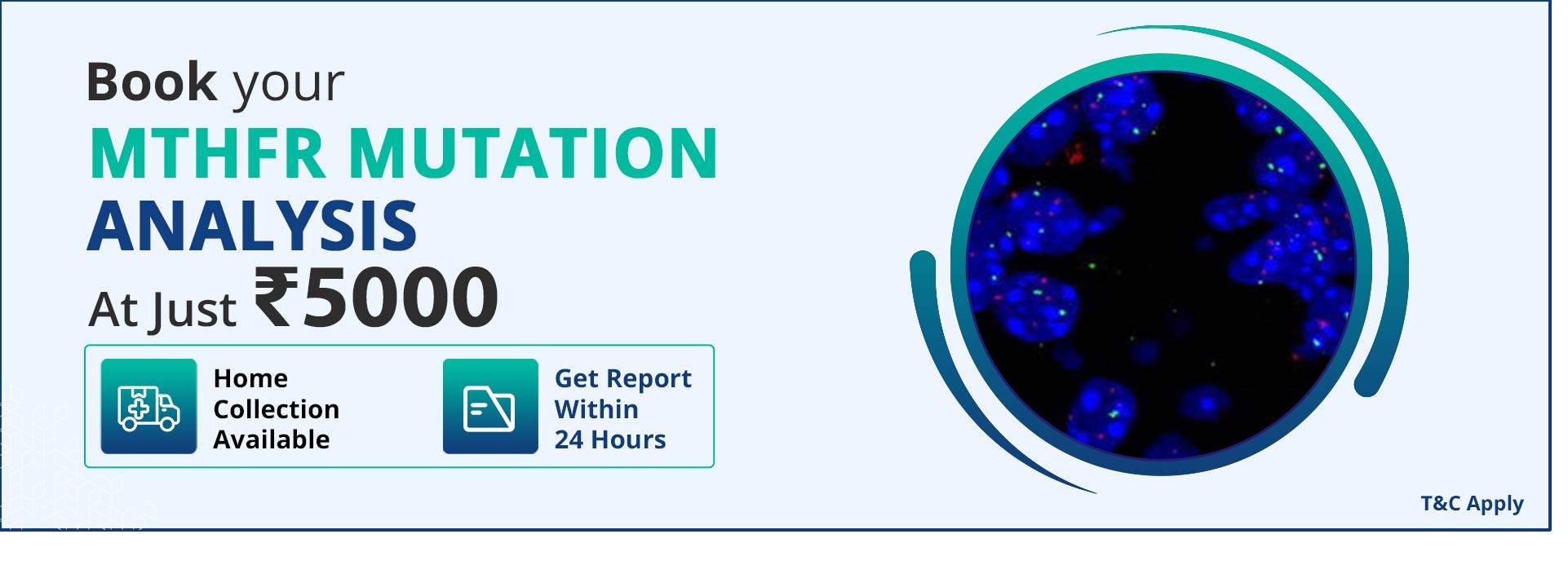 Book your
MTHFR MUTATION
ANALYSIS
At Just ₹5000

Home Collection Available

Get Report Within 24 Hours

T&C Apply